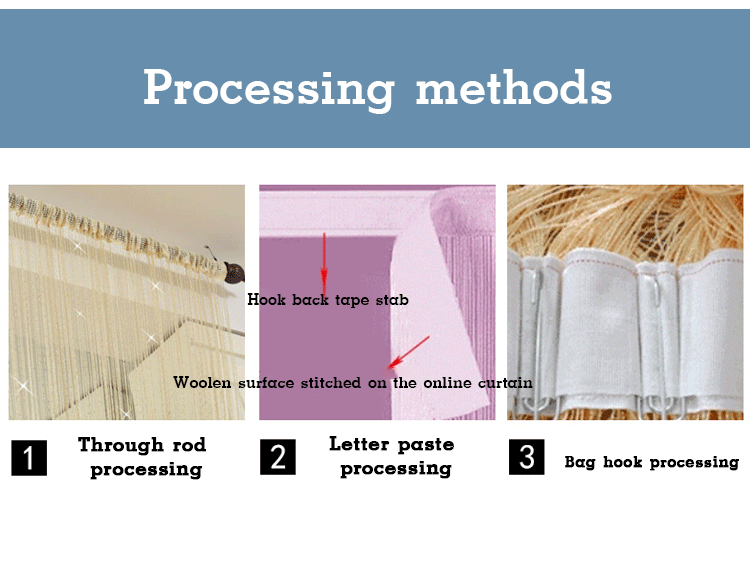 Processing methods

Hook back tape stab

Woolen surface stitched on the online curtain

1 Through rod processing

2 Letter paste processing

3 Bag hook processing